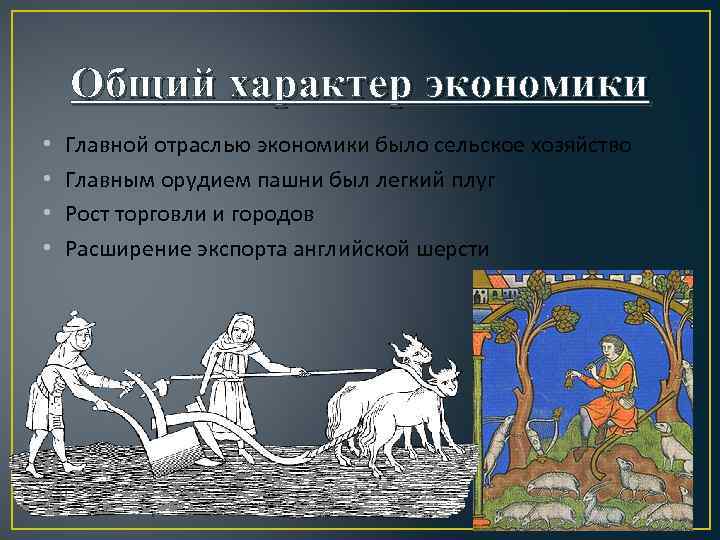 Общий характер экономики

• Главной отраслью экономики было сельское хозяйство
• Главным орудием пашни был легкий плуг
• Рост торговли и городов
• Расширение экспорта английской шерсти